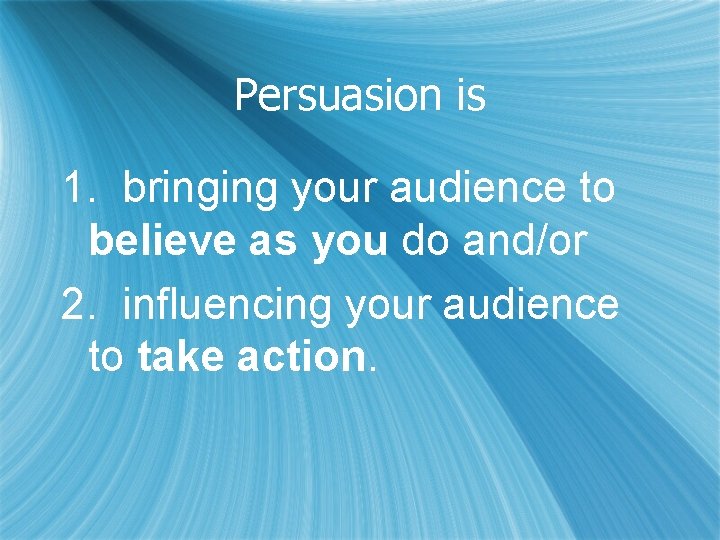 Persuasion is

1. bringing your audience to believe as you do and/or

2. influencing your audience to take action.